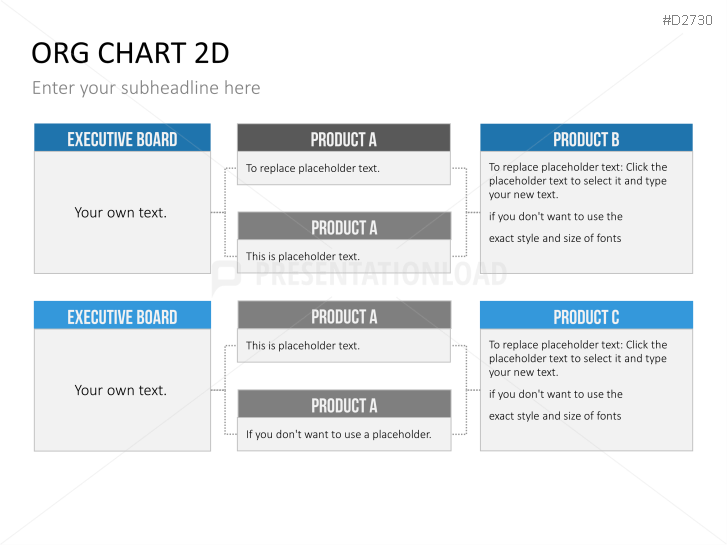 #D2730

ORG CHART 2D

Enter your subheadline here

EXECUTIVE BOARD

Your own text.

PRODUCT A

To replace placeholder text.

PRODUCT A

This is placeholder text.

PRODUCT B

To replace placeholder text: Click the placeholder text to select it and type your new text.

if you don't want to use the

exact style and size of fonts

PRESENTATIONLOAD

EXECUTIVE BOARD

Your own text.

PRODUCT A

This is placeholder text.

PRODUCT A

If you don't want to use a placeholder.

PRODUCT C

To replace placeholder text: Click the placeholder text to select it and type your new text.

if you don't want to use the

exact style and size of fonts